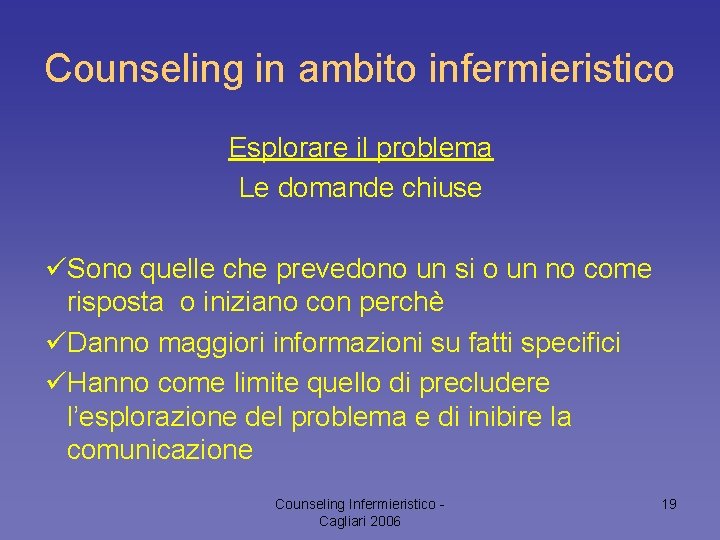 Counseling in ambito infermieristico

Esplorare il problema
Le domande chiuse

✓Sono quelle che prevedono un si o un no come risposta  o iniziano con perchè
✓Danno maggiori informazioni su fatti specifici
✓Hanno come limite quello di precludere l'esplorazione del problema e di inibire la comunicazione

Counseling Infermieristico - Cagliari 2006

19